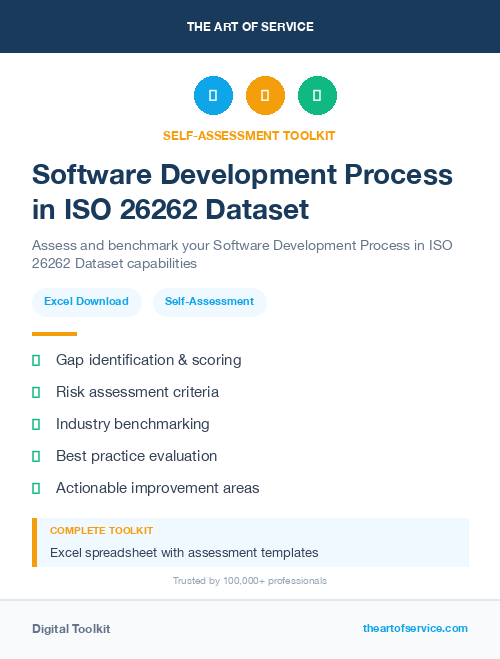 THE ART OF SERVICE

SELF-ASSESSMENT TOOLKIT

Software Development Process in ISO 26262 Dataset

Assess and benchmark your Software Development Process in ISO 26262 Dataset capabilities

Excel Download

Self-Assessment

Gap identification & scoring

Risk assessment criteria

Industry benchmarking

Best practice evaluation

Actionable improvement areas

COMPLETE TOOLKIT

Excel spreadsheet with assessment templates

Trusted by 100,000+ professionals

Digital Toolkit

theartofservice.com